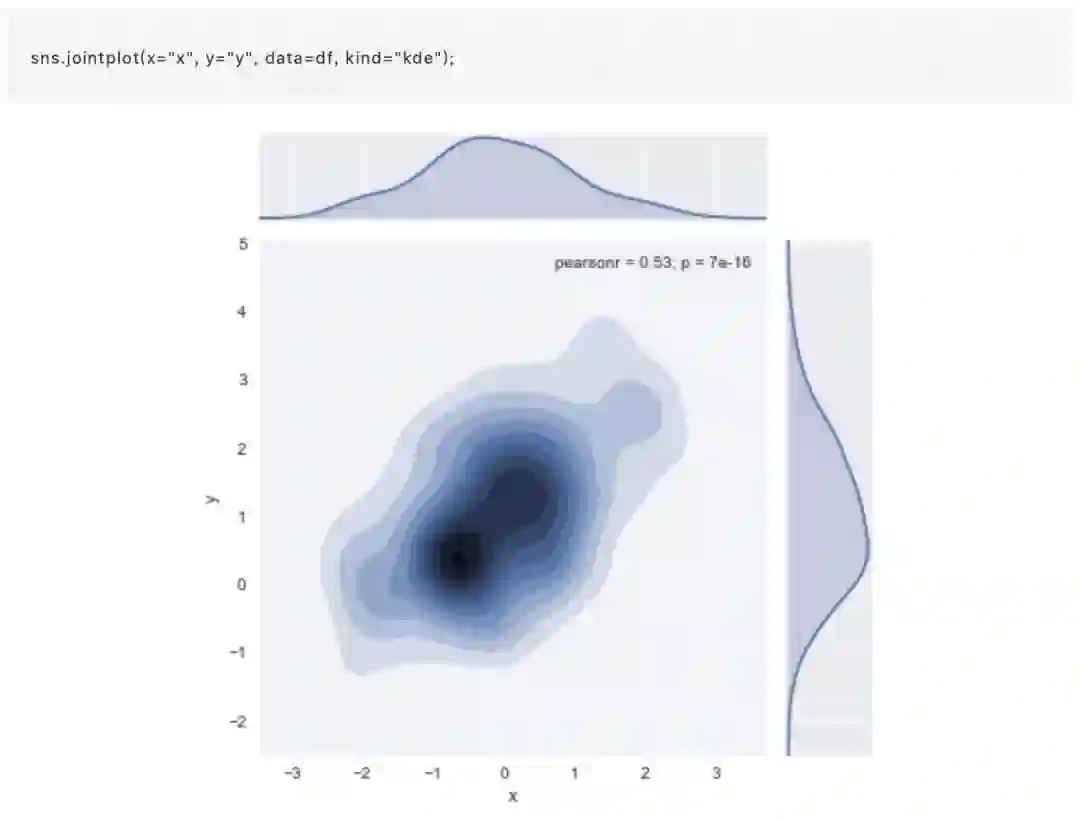 sns.jointplot(x="x", y="y", data=df, kind="kde");

pearsonr = 0.53; p = 7e-16

5
4
3
2
1
0
−1
−2

y

−3 −2 −1 0 1 2 3

x